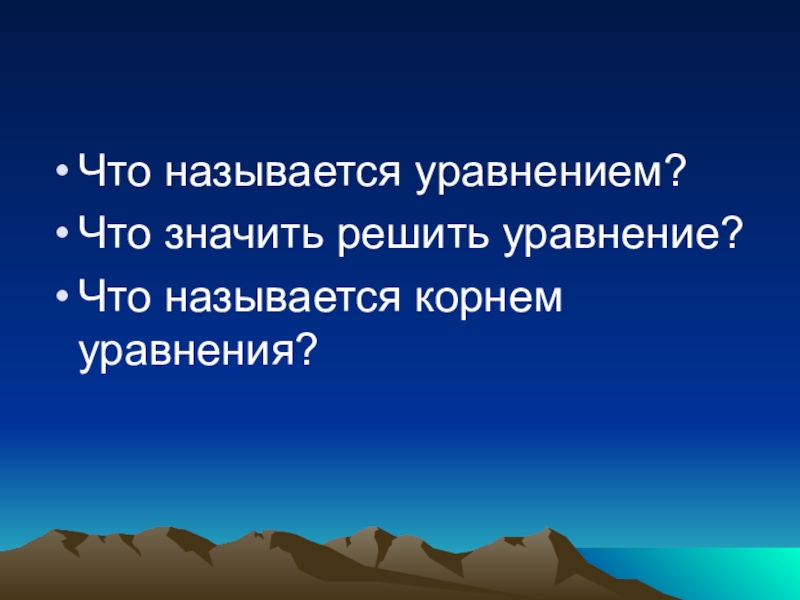 • Что называется уравнением?
• Что значить решить уравнение?
• Что называется корнем уравнения?